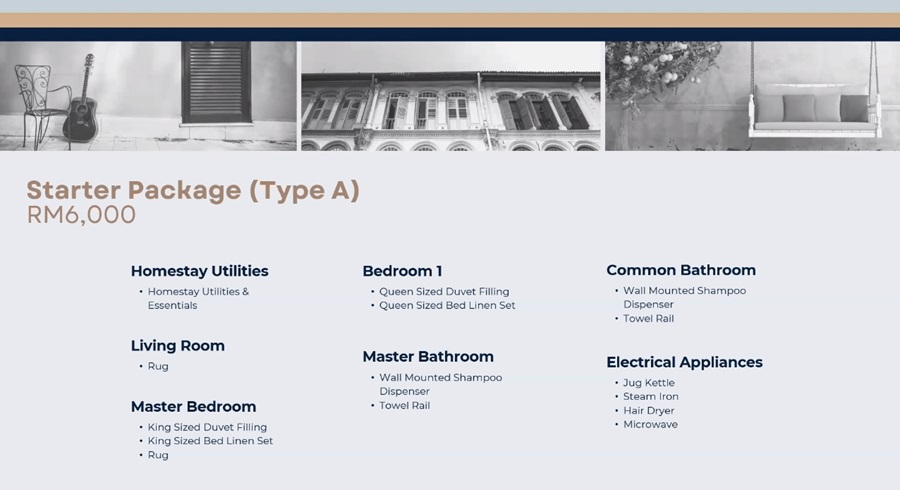 Starter Package (Type A)
RM6,000

Homestay Utilities
• Homestay Utilities & Essentials

Living Room
• Rug

Master Bedroom
• King Sized Duvet Filling
• King Sized Bed Linen Set
• Rug

Bedroom 1
• Queen Sized Duvet Filling
• Queen Sized Bed Linen Set

Master Bathroom
• Wall Mounted Shampoo Dispenser
• Towel Rail

Common Bathroom
• Wall Mounted Shampoo Dispenser
• Towel Rail

Electrical Appliances
• Jug Kettle
• Steam Iron
• Hair Dryer
• Microwave